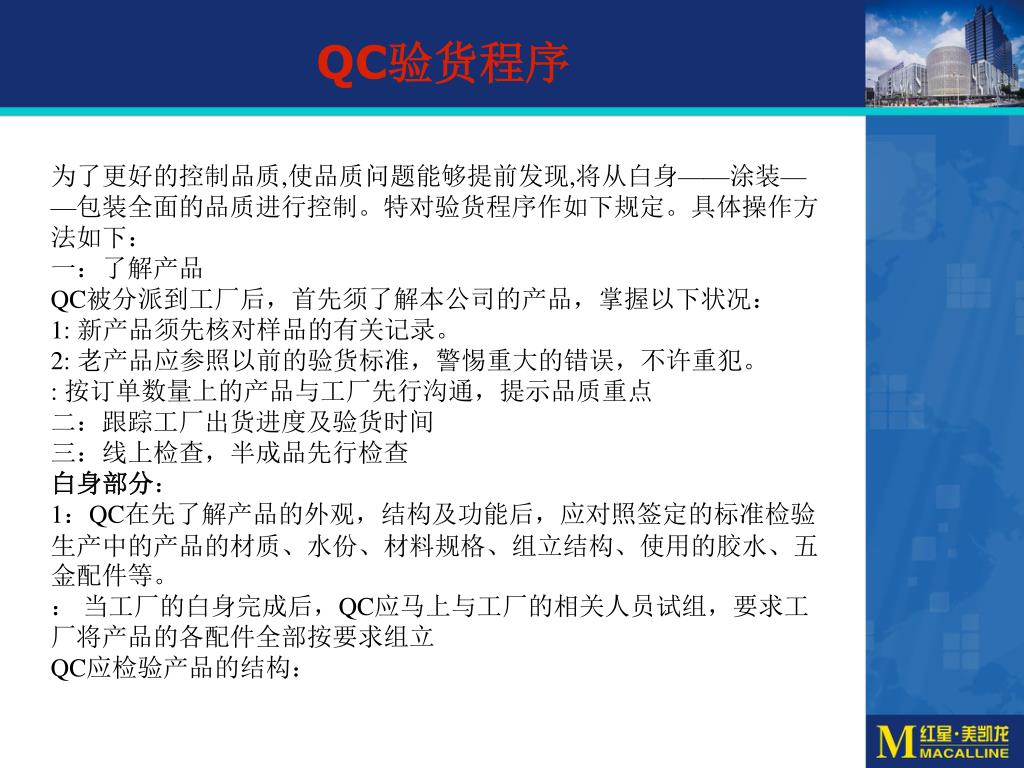 QC验货程序

为了更好的控制品质,使品质问题能够提前发现,将从白身——涂装——包装全面的品质进行控制。特对验货程序作如下规定。具体操作方法如下：
一：了解产品
QC被分派到工厂后，首先须了解本公司的产品，掌握以下状况：
1: 新产品须先核对样品的有关记录。
2: 老产品应参照以前的验货标准，警惕重大的错误，不许重犯。
: 按订单数量上的产品与工厂先行沟通，提示品质重点
二：跟踪工厂出货进度及验货时间
三：线上检查，半成品先行检查
白身部分：
1：QC在先了解产品的外观，结构及功能后，应对照签定的标准检验生产中的产品的材质、水份、材料规格、组立结构、使用的胶水、五金配件等。
： 当工厂的白身完成后，QC应马上与工厂的相关人员试组，要求工厂将产品的各配件全部按要求组立
QC应检验产品的结构：

M 红星·美凯龙 MACALLINE